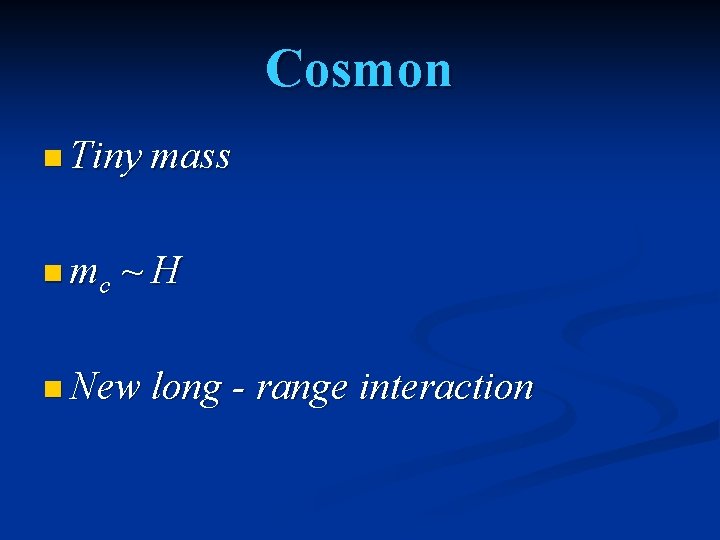 Cosmon

Tiny mass

$m_c \sim H$

New long - range interaction